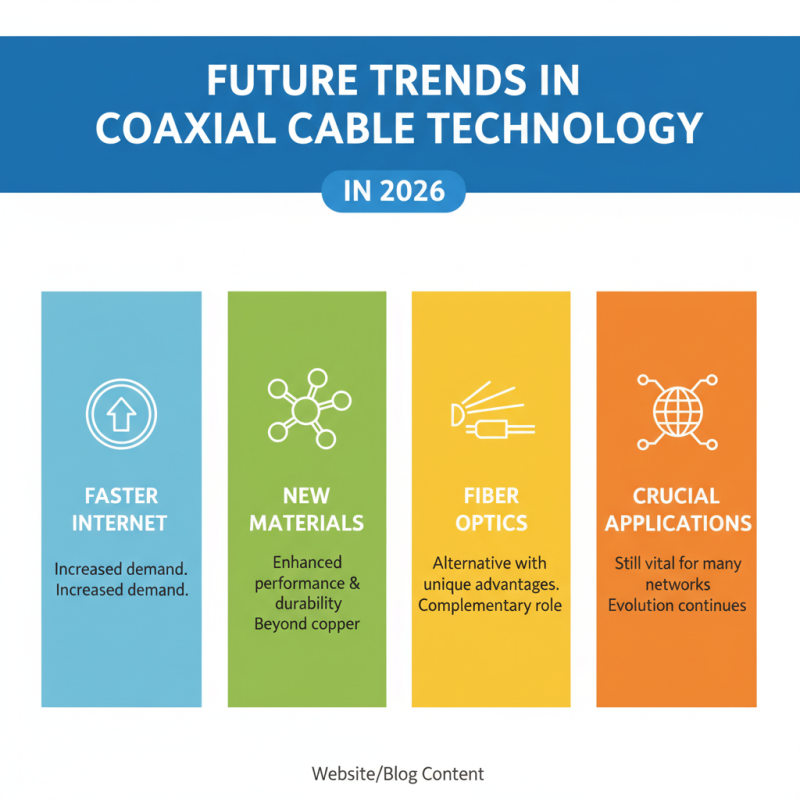 FUTURE TRENDS IN COAXIAL CABLE TECHNOLOGY

IN 2026

FASTER INTERNET

Increased demand. Increased demand.

NEW MATERIALS

Enhanced performance & durability Beyond copper

FIBER OPTICS

Alternative with unique advantages. Complementary role

CRUCIAL APPLICATIONS

Still vital for many networks Evolution continues

Website/Blog Content